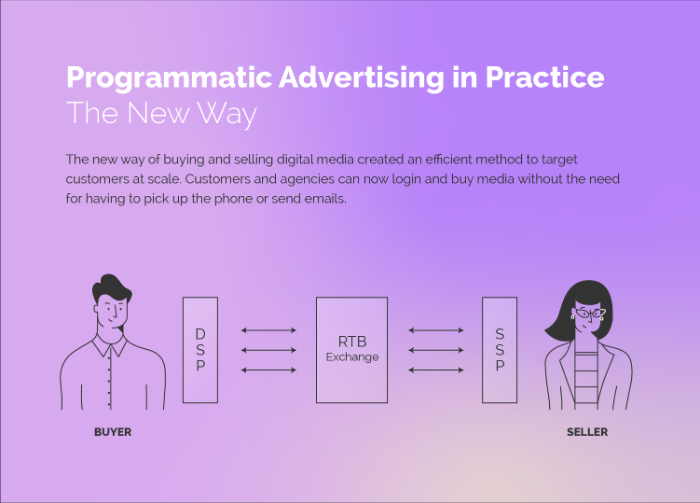 Programmatic Advertising in Practice
The New Way

The new way of buying and selling digital media created an efficient method to target customers at scale. Customers and agencies can now login and buy media without the need for having to pick up the phone or send emails.

DSP

RTB
Exchange

SSP

BUYER

SELLER